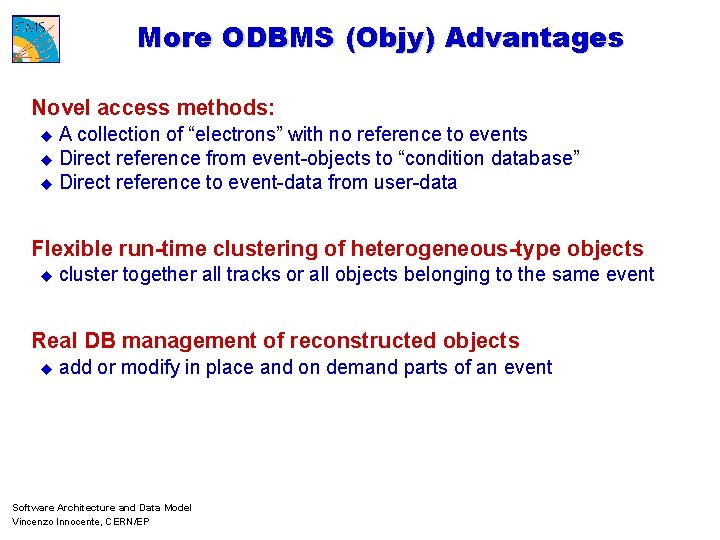 CMS

More ODBMS (Objy) Advantages

Novel access methods:
◆ A collection of “electrons” with no reference to events
◆ Direct reference from event-objects to “condition database”
◆ Direct reference to event-data from user-data

Flexible run-time clustering of heterogeneous-type objects
◆ cluster together all tracks or all objects belonging to the same event

Real DB management of reconstructed objects
◆ add or modify in place and on demand parts of an event

Software Architecture and Data Model
Vincenzo Innocente, CERN/EP